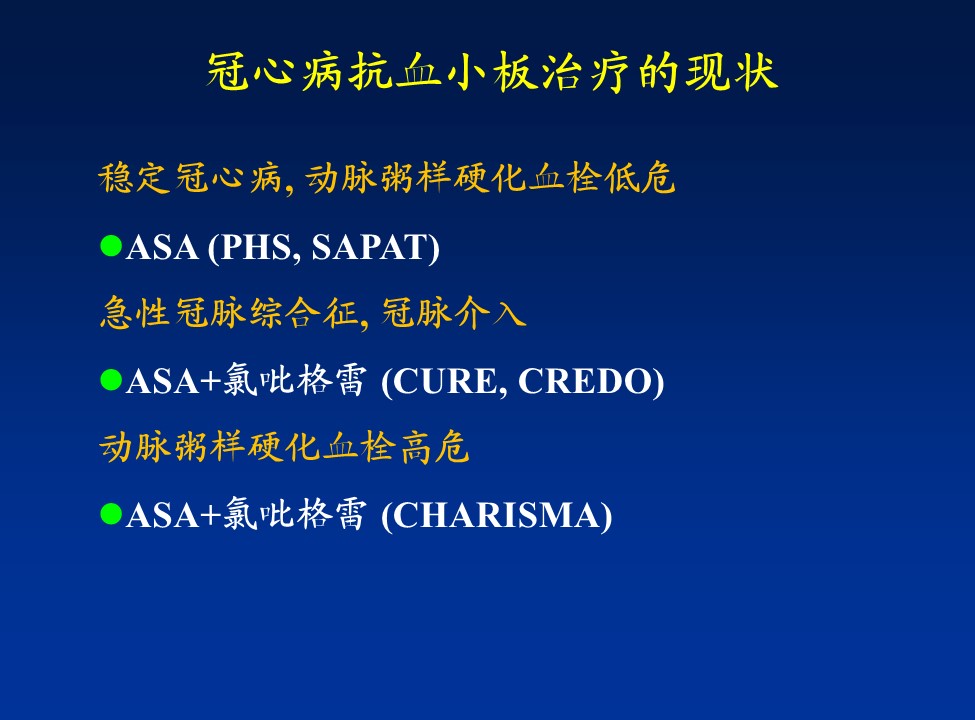 冠心病抗血小板治疗的现状

稳定冠心病, 动脉粥样硬化血栓低危

●ASA (PHS, SAPAT)

急性冠脉综合征, 冠脉介入

●ASA+氯吡格雷 (CURE, CREDO)

动脉粥样硬化血栓高危

●ASA+氯吡格雷 (CHARISMA)